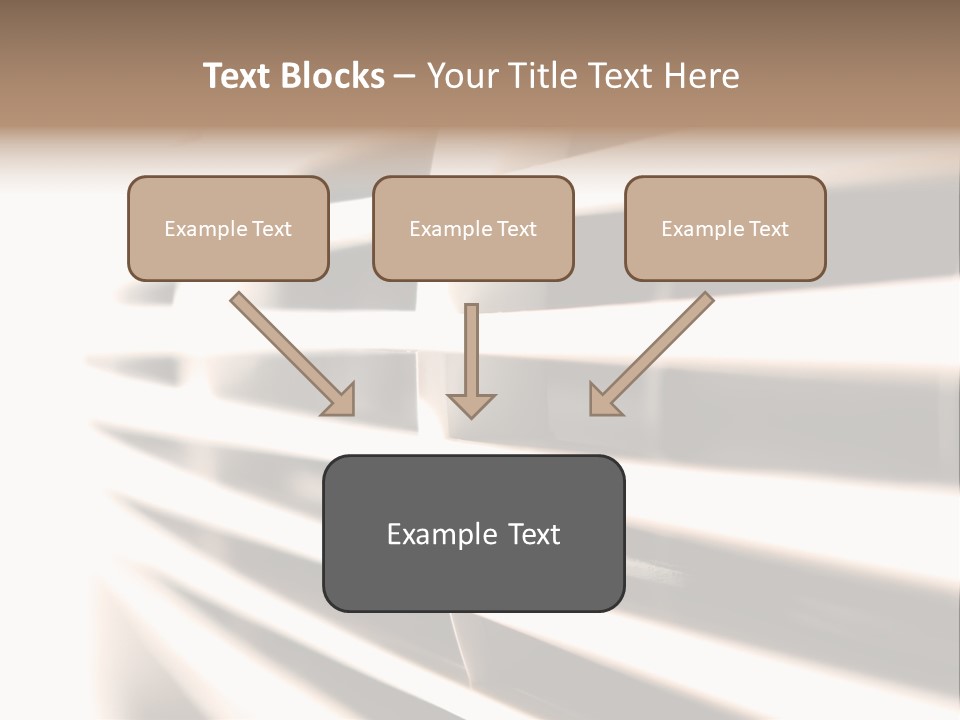 Text Blocks – Your Title Text Here

Example Text

Example Text

Example Text

Example Text